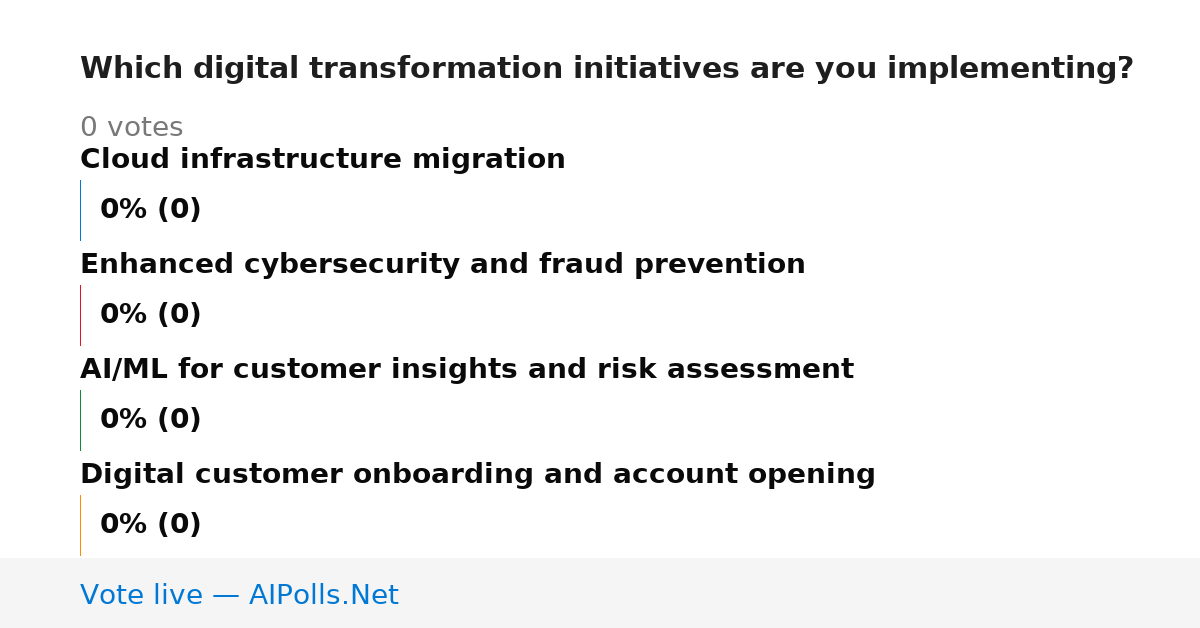 Which digital transformation initiatives are you implementing?

0 votes

Cloud infrastructure migration

0% (0)

Enhanced cybersecurity and fraud prevention

0% (0)

AI/ML for customer insights and risk assessment

0% (0)

Digital customer onboarding and account opening

0% (0)

Vote live — AIPolls.Net